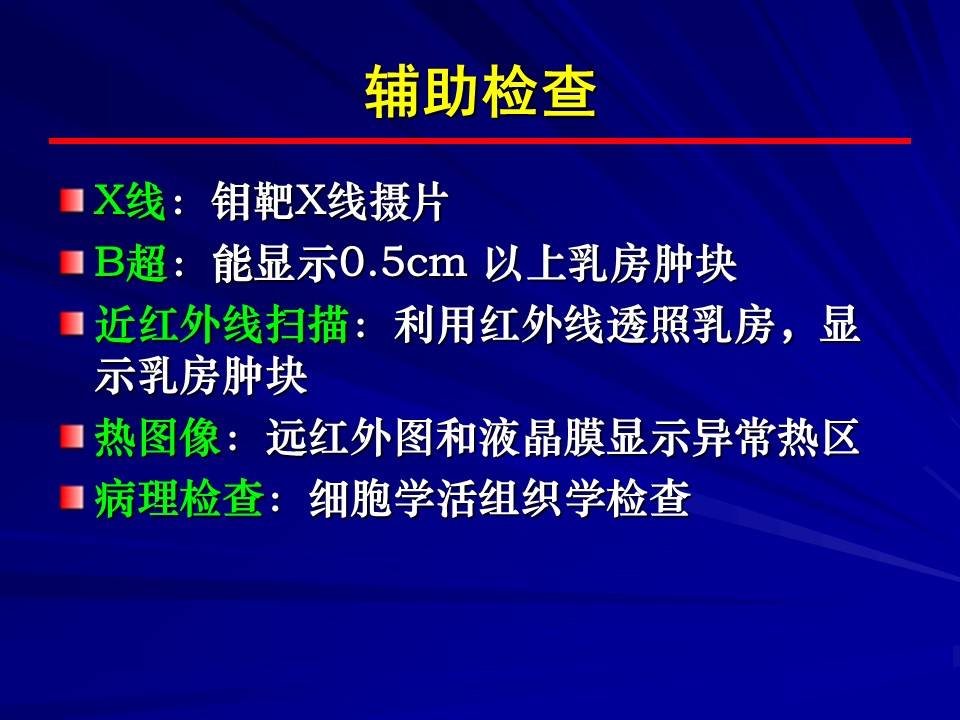 辅助检查

X线：钼靶X线摄片

B超：能显示0.5cm 以上乳房肿块

近红外线扫描：利用红外线透照乳房，显示乳房肿块

热图像：远红外图和液晶膜显示异常热区

病理检查：细胞学活组织学检查